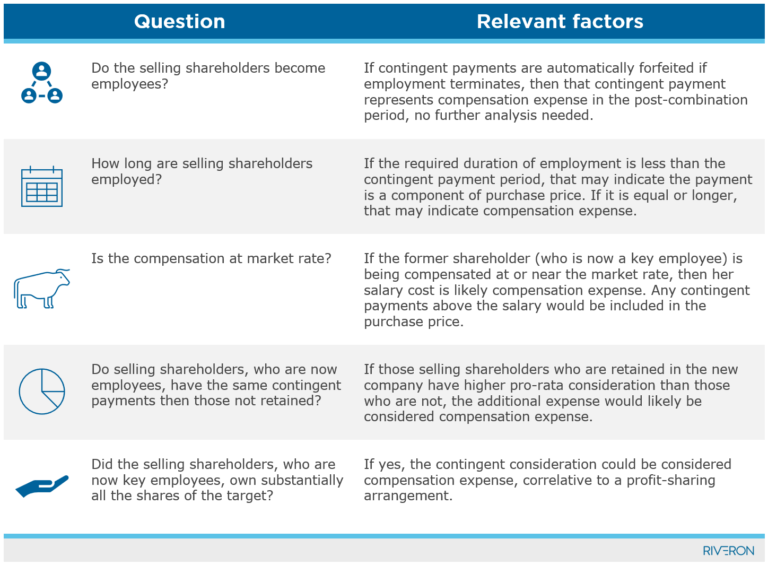 | Question | Relevant factors |
|---|---|
| Do the selling shareholders become employees? | If contingent payments are automatically forfeited if employment terminates, then that contingent payment represents compensation expense in the post-combination period, no further analysis needed. |
| How long are selling shareholders employed? | If the required duration of employment is less than the contingent payment period, that may indicate the payment is a component of purchase price. If it is equal or longer, that may indicate compensation expense. |
| Is the compensation at market rate? | If the former shareholder (who is now a key employee) is being compensated at or near the market rate, then her salary cost is likely compensation expense. Any contingent payments above the salary would be included in the purchase price. |
| Do selling shareholders, who are now employees, have the same contingent payments then those not retained? | If those selling shareholders who are retained in the new company have higher pro-rata consideration than those who are not, the additional expense would likely be considered compensation expense. |
| Did the selling shareholders, who are now key employees, own substantially all the shares of the target? | If yes, the contingent consideration could be considered compensation expense, correlative to a profit-sharing arrangement. |

RIVERON